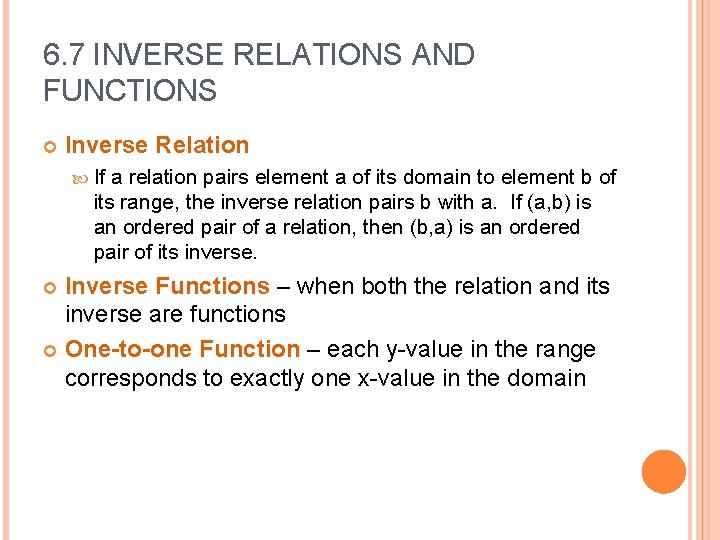 6.7 INVERSE RELATIONS AND FUNCTIONS

Inverse Relation

If a relation pairs element a of its domain to element b of its range, the inverse relation pairs b with a. If (a,b) is an ordered pair of a relation, then (b,a) is an ordered pair of its inverse.

Inverse Functions – when both the relation and its inverse are functions

One-to-one Function – each y-value in the range corresponds to exactly one x-value in the domain